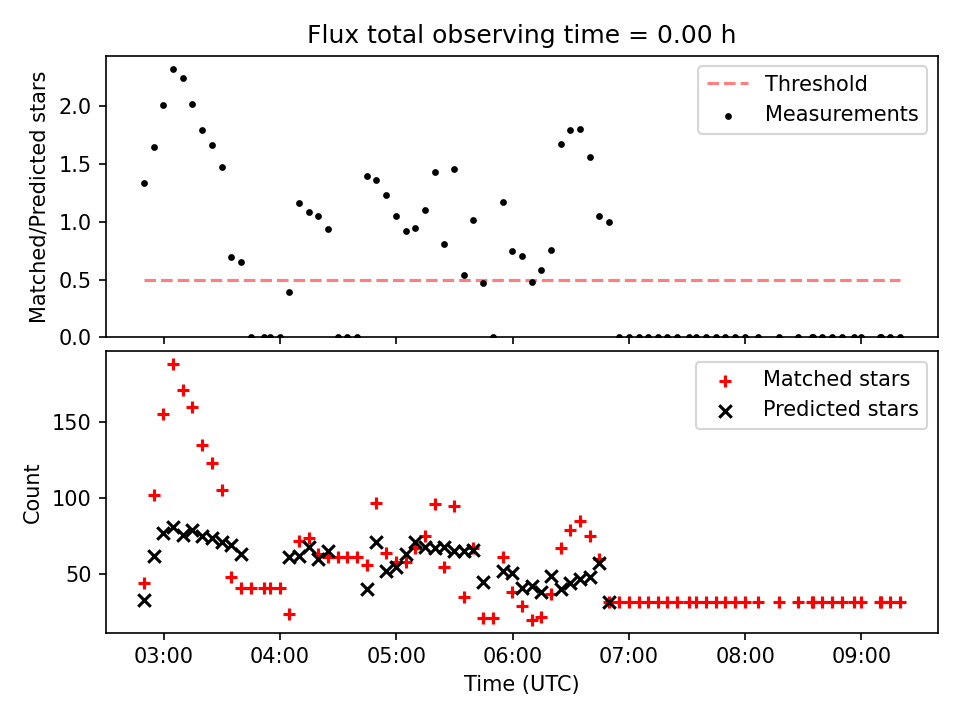 Flux total observing time = 0.00 h

Matched/Predicted stars

2.0
1.5
1.0
0.5
0.0

Threshold
Measurements

Count

150
100
50

Matched stars
Predicted stars

03:00
04:00
05:00
06:00
07:00
08:00
09:00

Time (UTC)